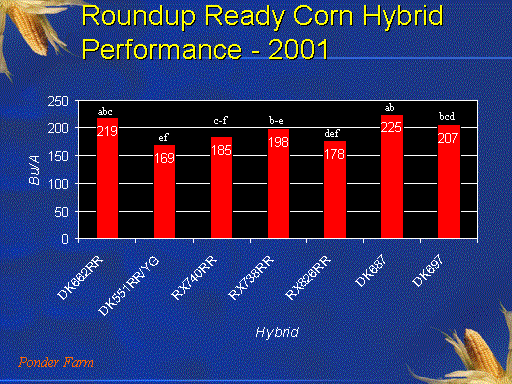 Roundup Ready Corn Hybrid Performance - 2001

250
200
150
100
50
0

Bu/A

abc
219
ef
169
c-f
185
b-e
198
def
178
ab
225
bcd
207

DK662RR
DK551RR/YG
RX740RR
RX738RR
RX826RR
DK687
DK697

Hybrid

Ponder Farm